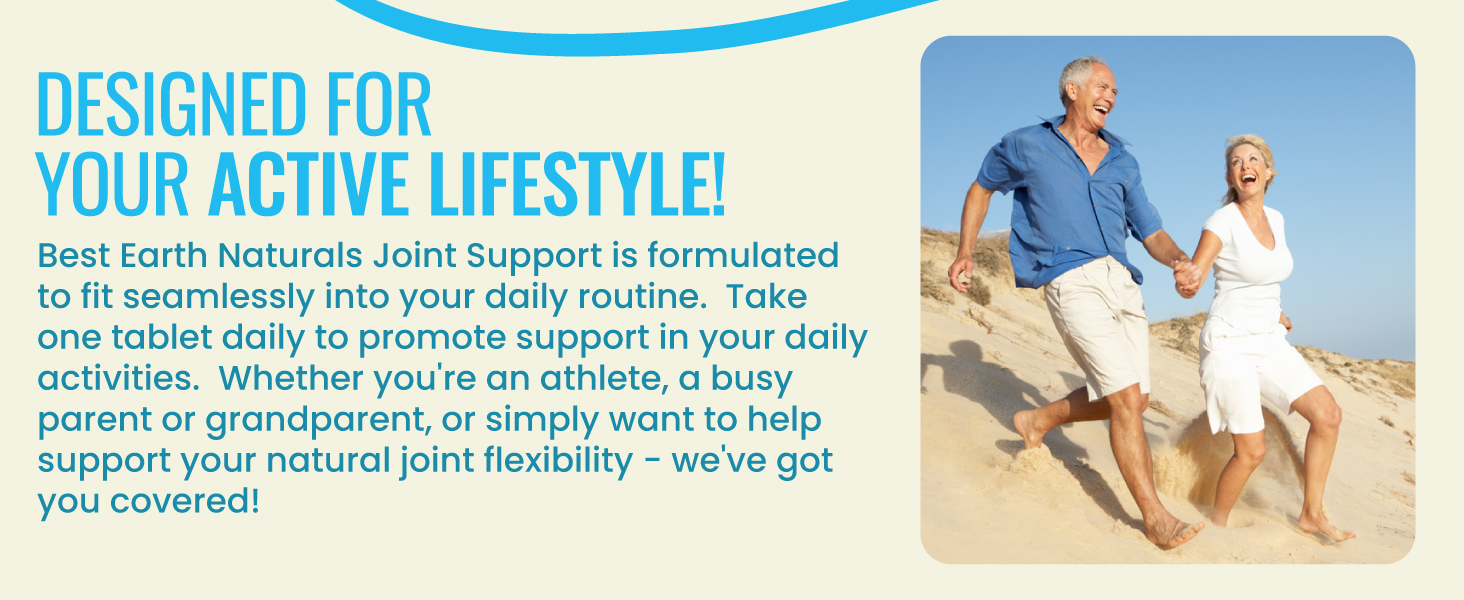 DESIGNED FOR YOUR ACTIVE LIFESTYLE!

Best Earth Naturals Joint Support is formulated to fit seamlessly into your daily routine.  Take one tablet daily to promote support in your daily activities.  Whether you're an athlete, a busy parent or grandparent, or simply want to help support your natural joint flexibility - we've got you covered!